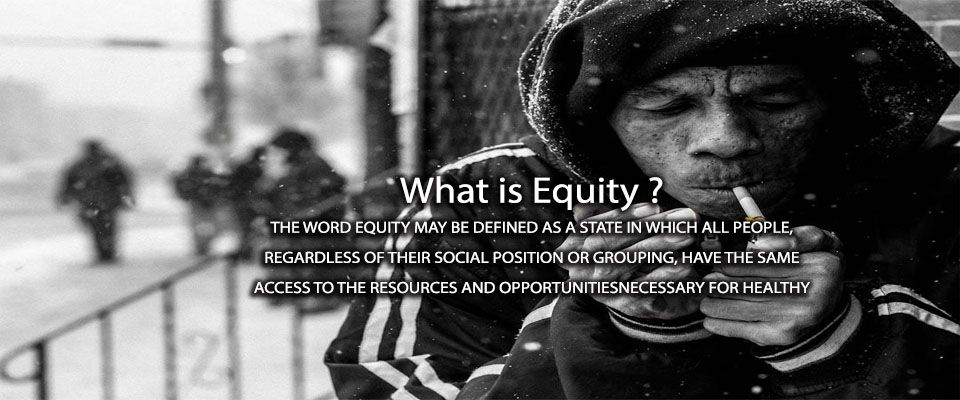 What is Equity ?

THE WORD EQUITY MAY BE DEFINED AS A STATE IN WHICH ALL PEOPLE, REGARDLESS OF THEIR SOCIAL POSITION OR GROUPING, HAVE THE SAME ACCESS TO THE RESOURCES AND OPPORTUNITIESNECESSARY FOR HEALTHY